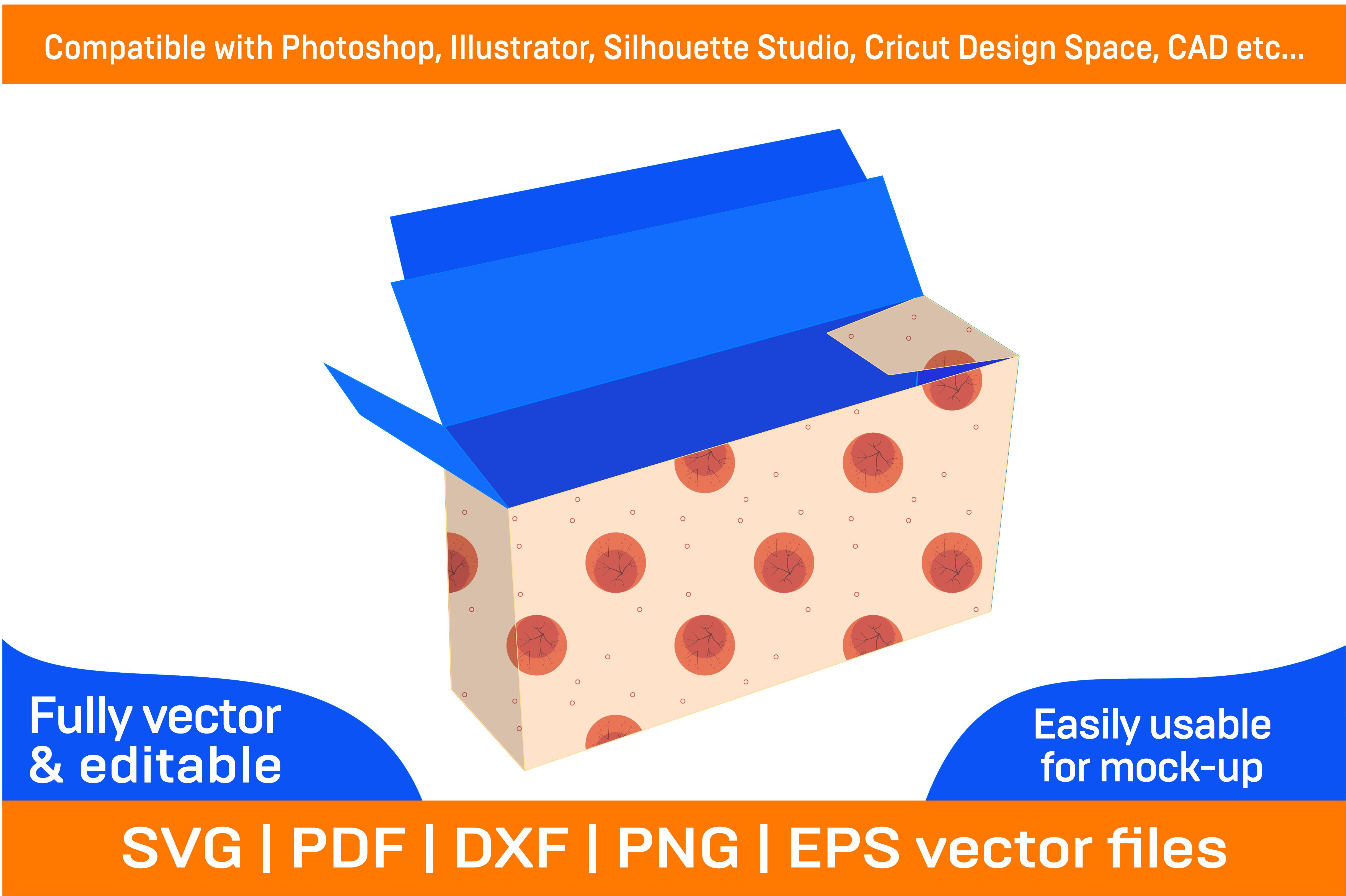 Compatible with Photoshop, Illustrator, Silhouette Studio, Cricut Design Space, CAD etc...

Fully vector & editable

Easily usable for mock-up

SVG | PDF | DXF | PNG | EPS vector files